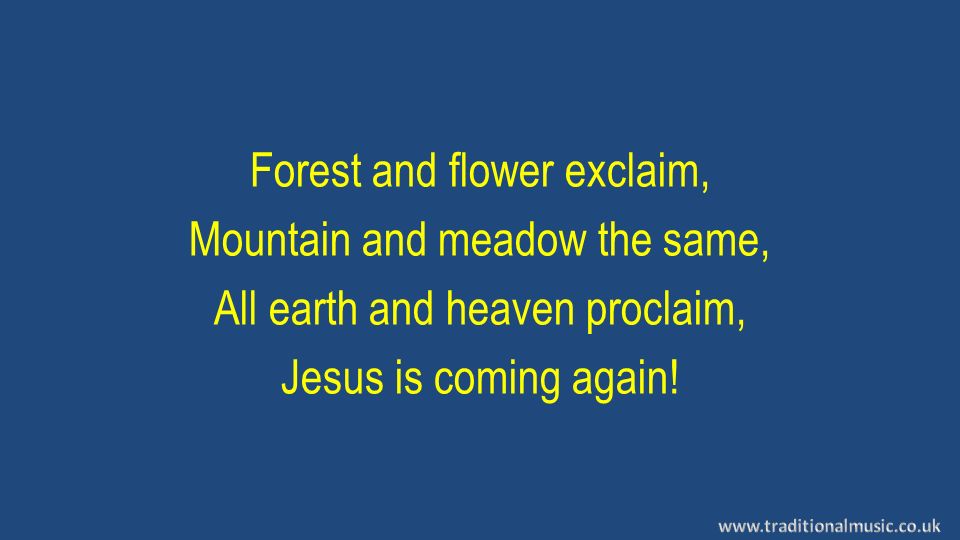 Forest and flower exclaim,
Mountain and meadow the same,
All earth and heaven proclaim,
Jesus is coming again!

www.traditionalmusic.co.uk